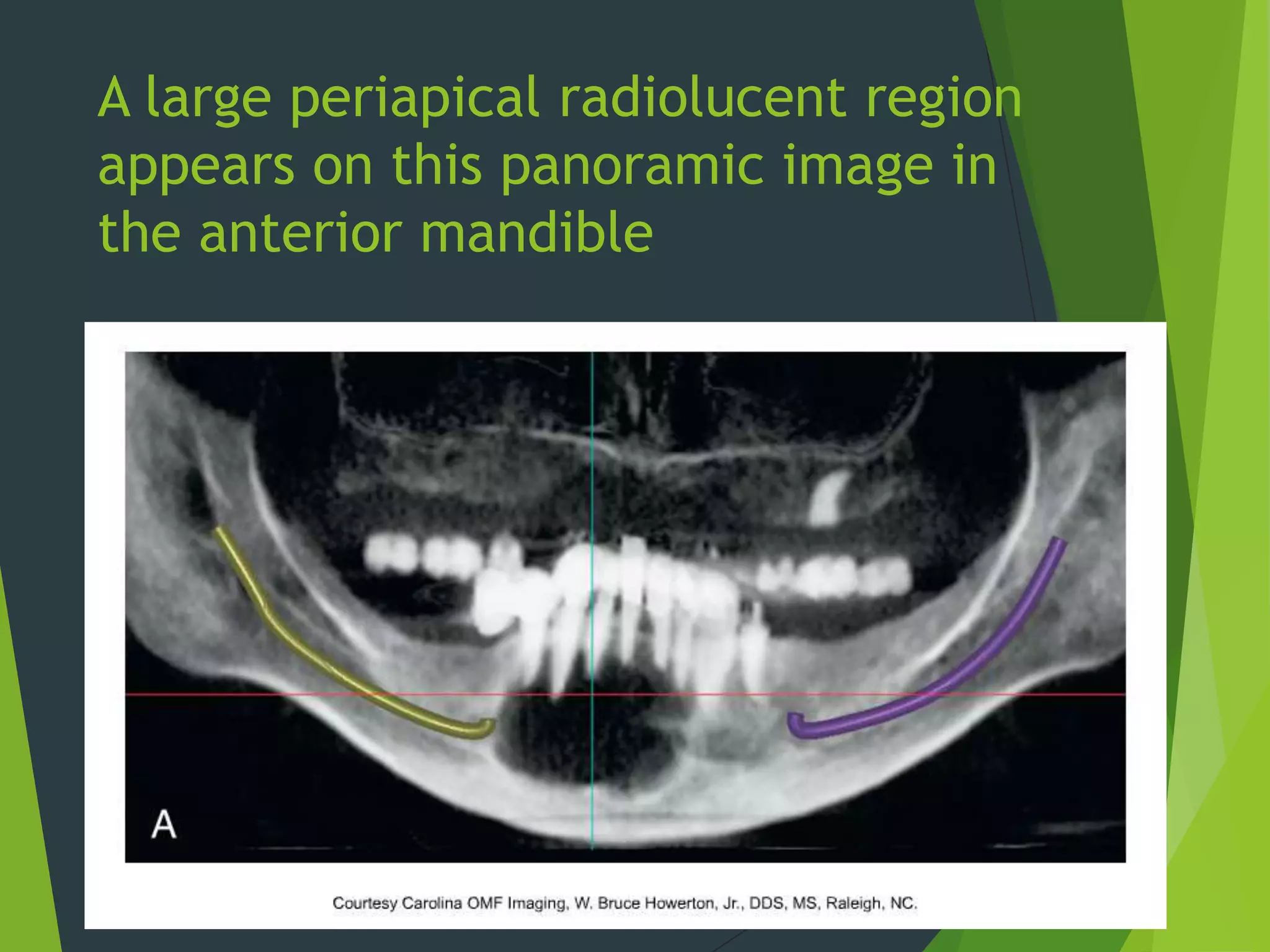 A large periapical radiolucent region appears on this panoramic image in the anterior mandible

A

Courtesy Carolina OMF Imaging, W. Bruce Howerton, Jr., DDS, MS, Raleigh, NC.